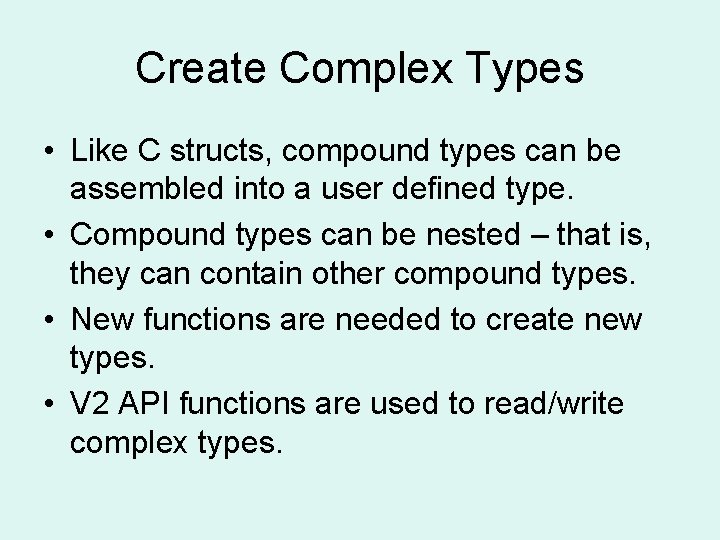 Create Complex Types

• Like C structs, compound types can be assembled into a user defined type.

• Compound types can be nested – that is, they can contain other compound types.

• New functions are needed to create new types.

• V2 API functions are used to read/write complex types.